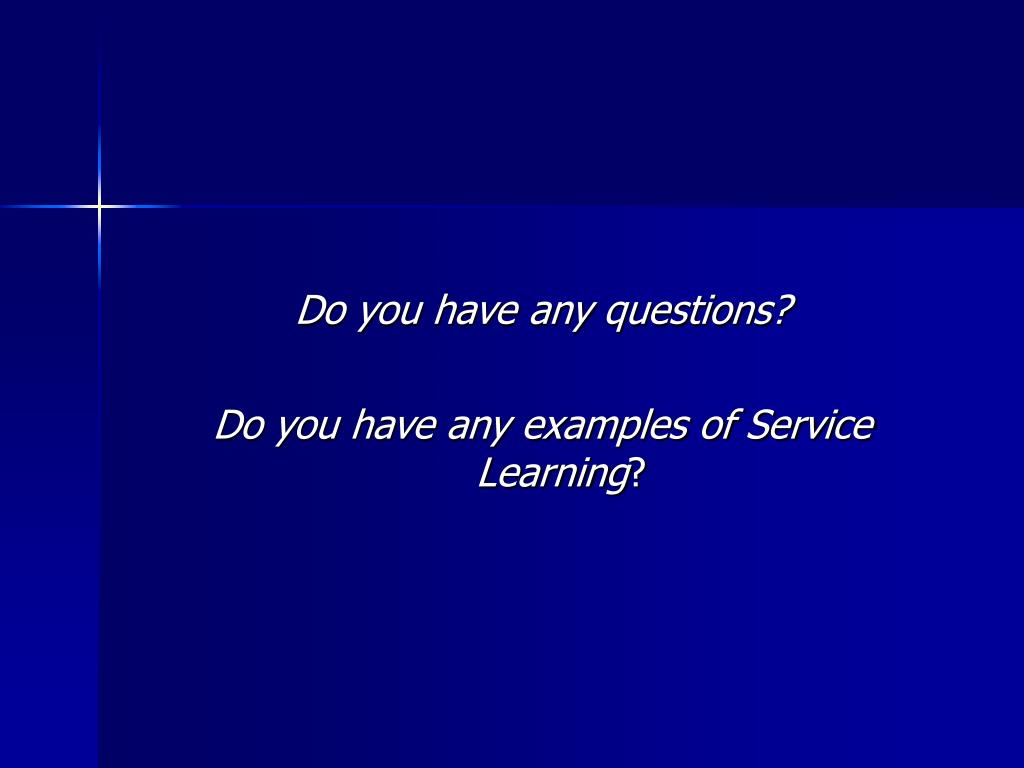 Do you have any questions?

Do you have any examples of Service Learning?